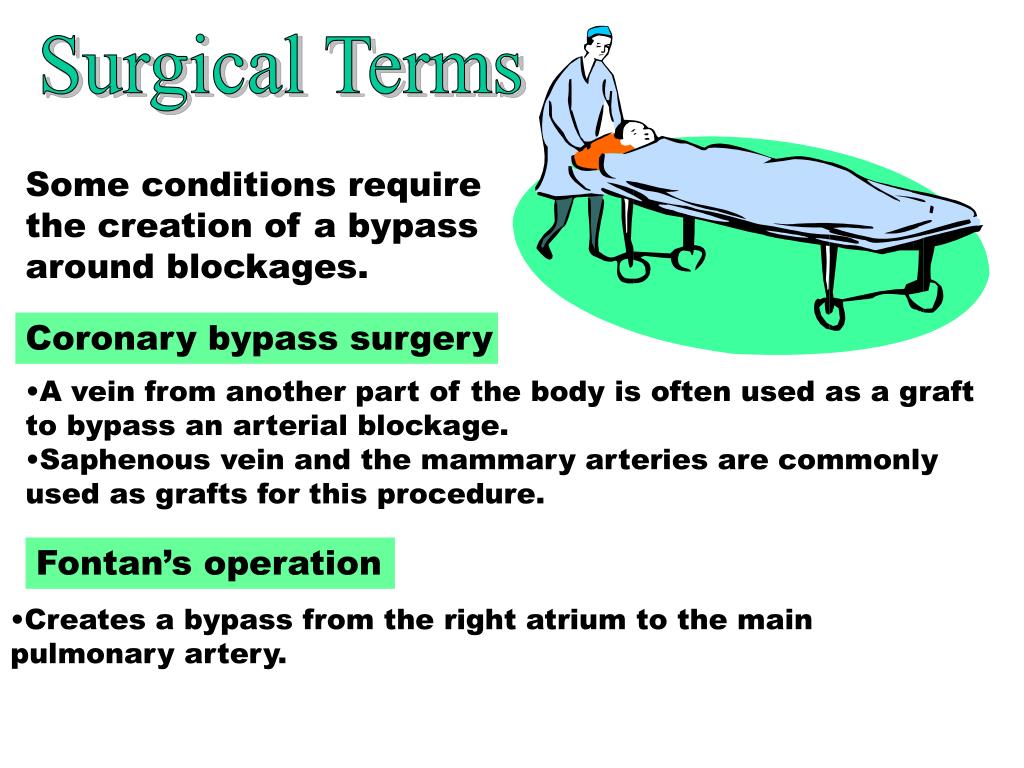 Surgical Terms

Some conditions require the creation of a bypass around blockages.

Coronary bypass surgery

•A vein from another part of the body is often used as a graft to bypass an arterial blockage.
•Saphenous vein and the mammary arteries are commonly used as grafts for this procedure.

Fontan’s operation

•Creates a bypass from the right atrium to the main pulmonary artery.